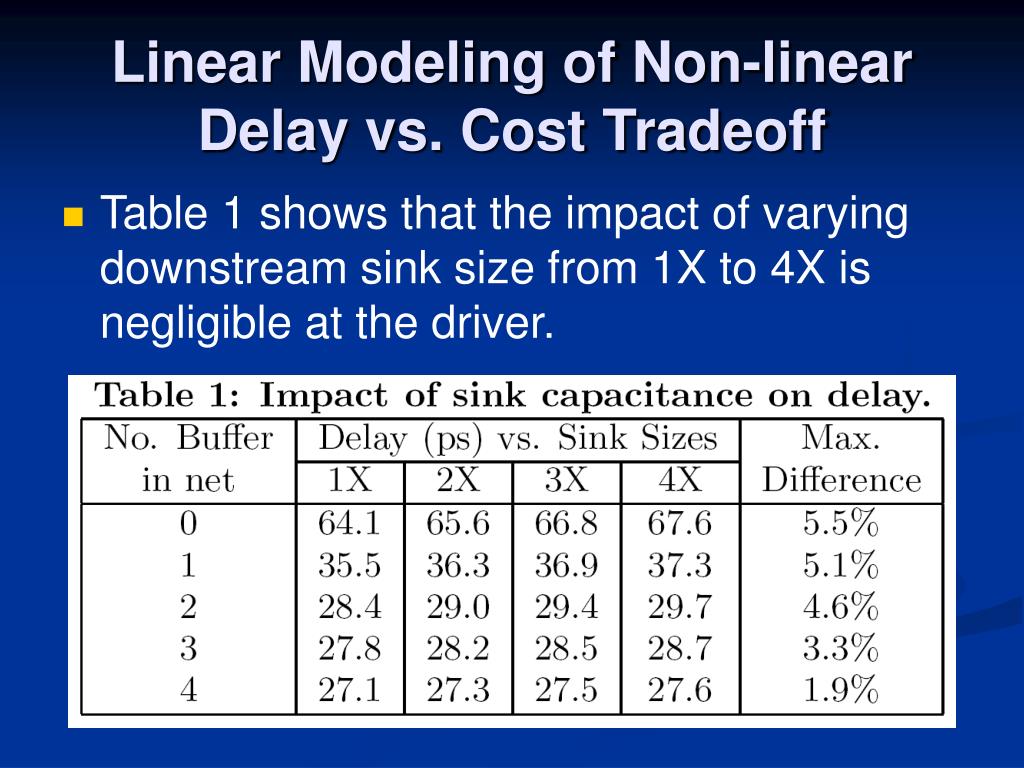 Linear Modeling of Non-linear Delay vs. Cost Tradeoff

Table 1 shows that the impact of varying downstream sink size from 1X to 4X is negligible at the driver.

Table 1: Impact of sink capacitance on delay.

| No. Buffer in net | Delay (ps) vs. Sink Sizes 1X | 2X | 3X | 4X | Max. Difference |
|---|---|---|---|---|---|
| 0 | 64.1 | 65.6 | 66.8 | 67.6 | 5.5% |
| 1 | 35.5 | 36.3 | 36.9 | 37.3 | 5.1% |
| 2 | 28.4 | 29.0 | 29.4 | 29.7 | 4.6% |
| 3 | 27.8 | 28.2 | 28.5 | 28.7 | 3.3% |
| 4 | 27.1 | 27.3 | 27.5 | 27.6 | 1.9% |